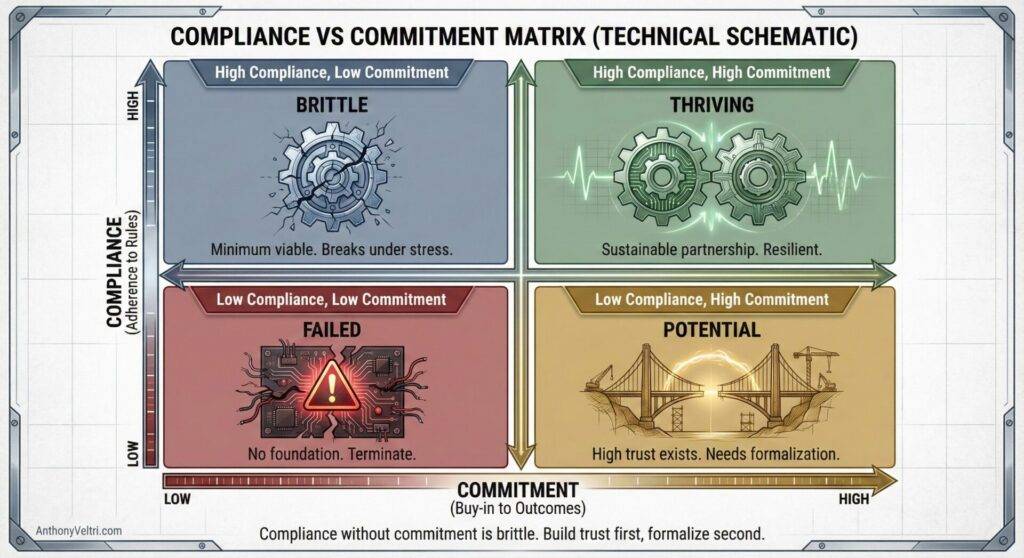 COMPLIANCE VS COMMITMENT MATRIX (TECHNICAL SCHEMATIC)

HIGH

COMPLIANCE
(Adherence to Rules)

LOW

High Compliance, Low Commitment
BRITTLE
Minimum viable. Breaks under stress.

High Compliance, High Commitment
THRIVING
Sustainable partnership. Resilient.

Low Compliance, Low Commitment
FAILED
No foundation. Terminate.

Low Compliance, High Commitment
POTENTIAL
High trust exists. Needs formalization.

LOW
COMMITMENT
(Buy-in to Outcomes)
HIGH

AnthonyVeltri.com

Compliance without commitment is brittle. Build trust first, formalize second.